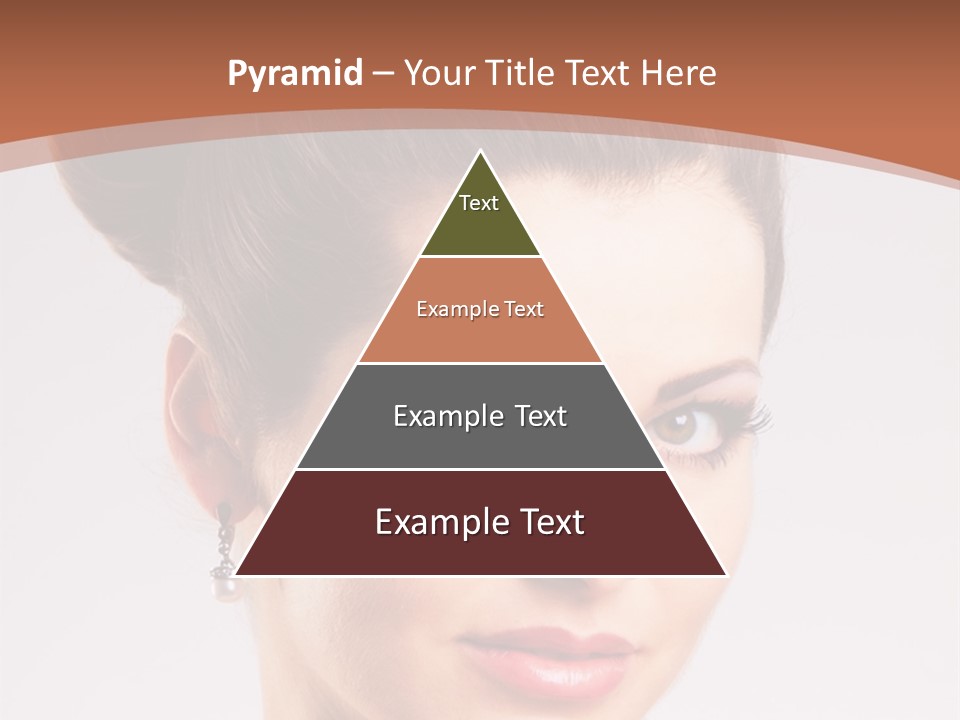 Pyramid – Your Title Text Here

Text

Example Text

Example Text

Example Text